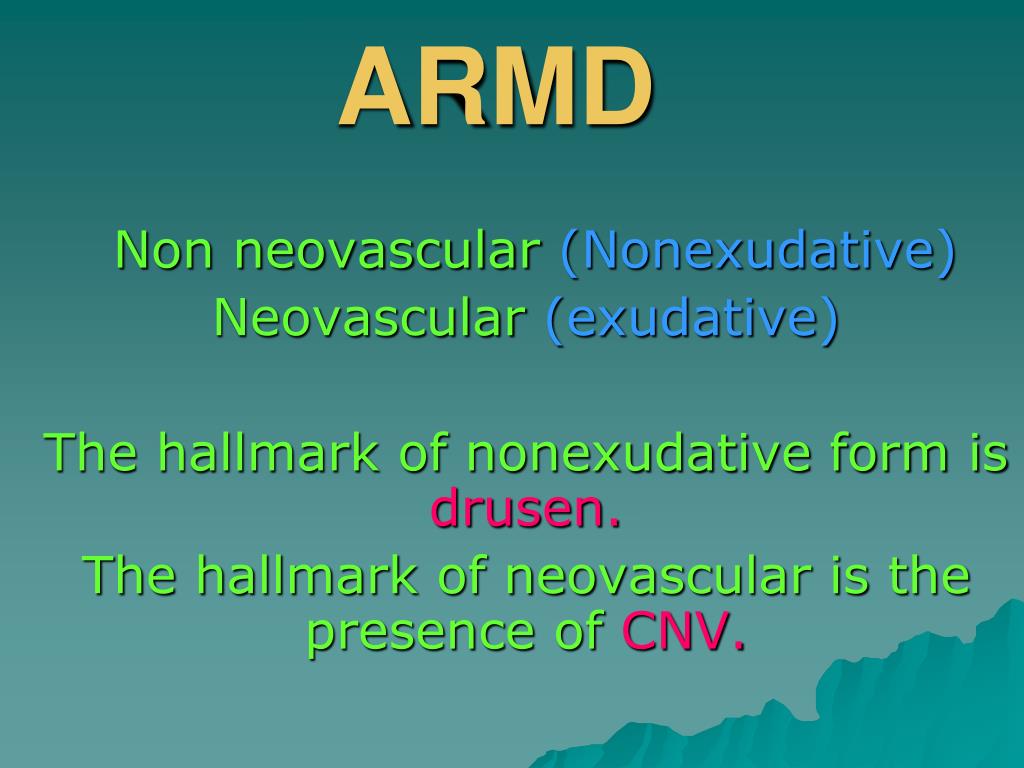 ARMD

Non neovascular (Nonexudative)
Neovascular (exudative)

The hallmark of nonexudative form is drusen.

The hallmark of neovascular is the presence of CNV.